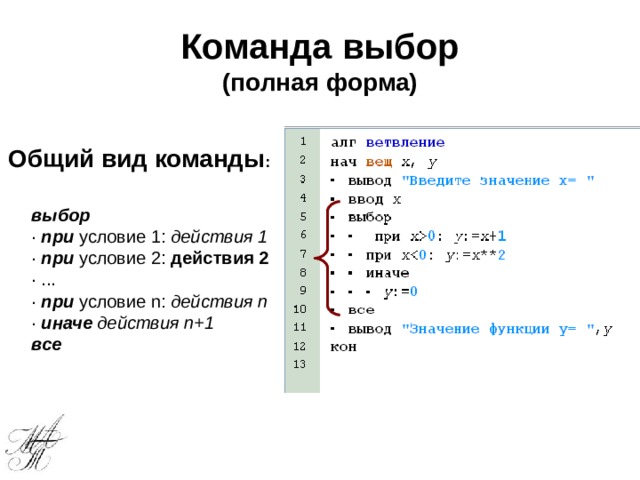 Команда выбор
(полная форма)

Общий вид команды:

выбор
· при условие 1: действия 1
· при условие 2: действия 2
· ...
· при условие n: действия n
· иначе действия n+1
все

1 алг ветвление
2 нач вещ x, y
3 · вывод "Введите значение x= "
4 · ввод x
5 · выбор
6 · · при x>0: y:=x+1
7 · · при x<0: y:=x**2
8 · · иначе
9 · · · y:=0
10 · все
11 · вывод "Значение функции y= ",y
12 кон
13